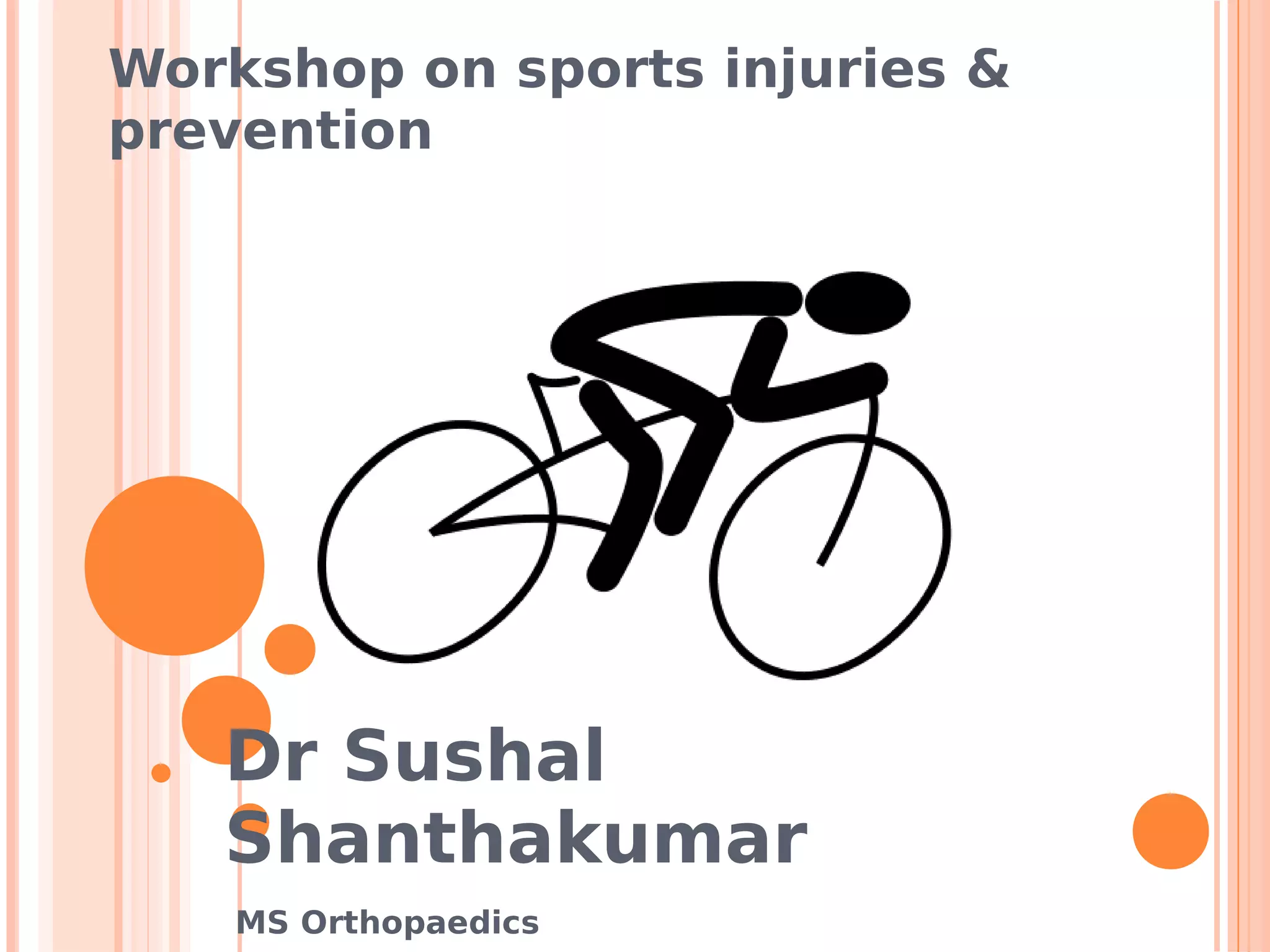 Workshop on sports injuries & prevention

Dr Sushal Shanthakumar

MS Orthopaedics